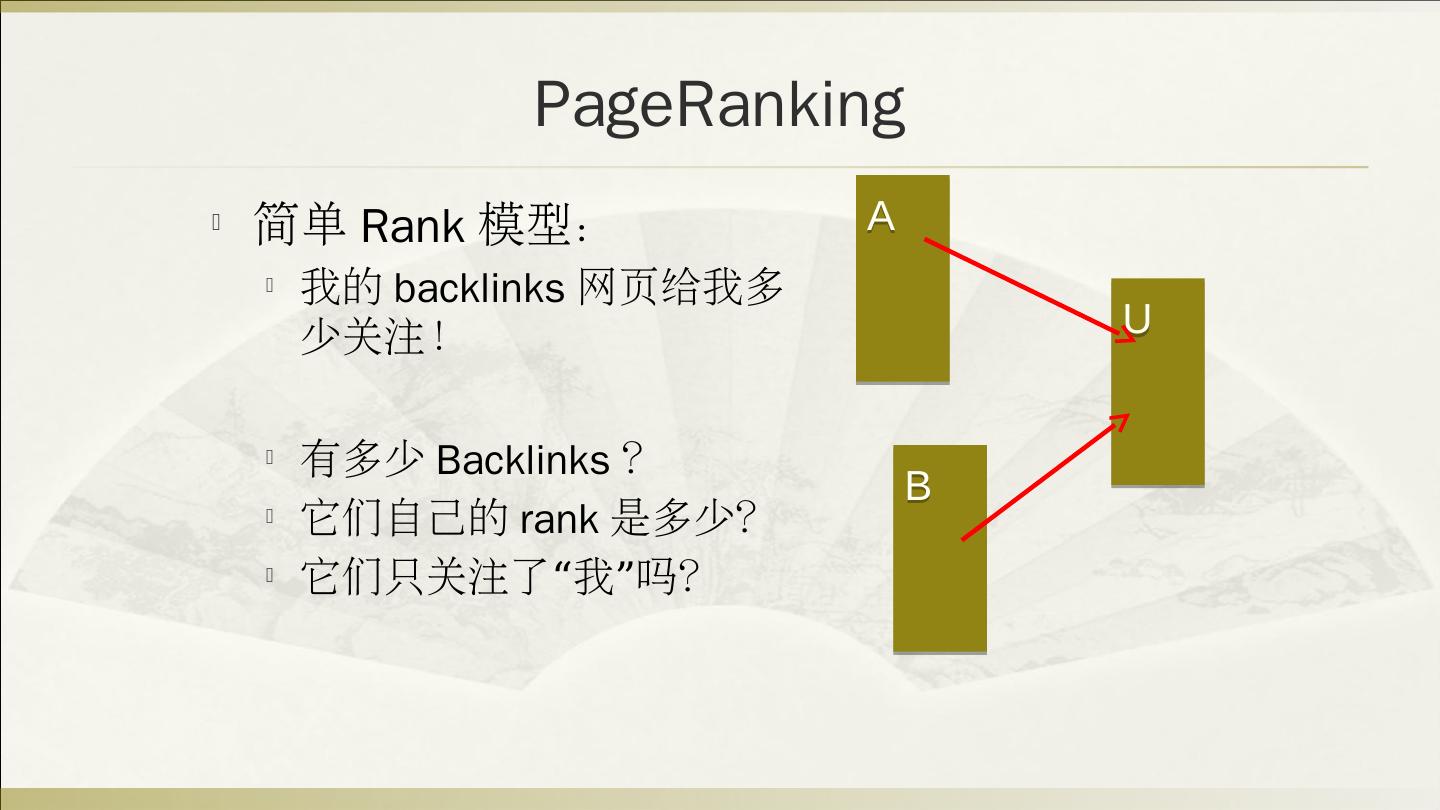 PageRanking

简单 Rank 模型：

我的 backlinks 网页给我多少关注！

有多少 Backlinks？

它们自己的 rank 是多少?

它们只关注了“我”吗?

A

U

B